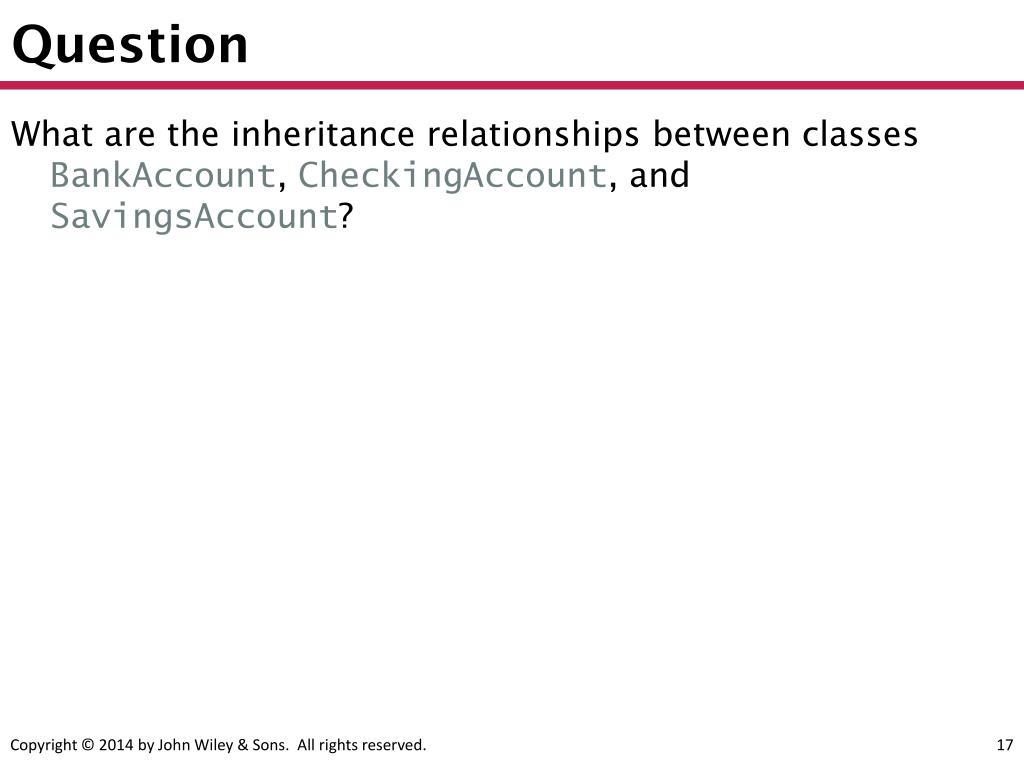 Question

What are the inheritance relationships between classes BankAccount, CheckingAccount, and SavingsAccount?

Copyright © 2014 by John Wiley & Sons. All rights reserved.

17